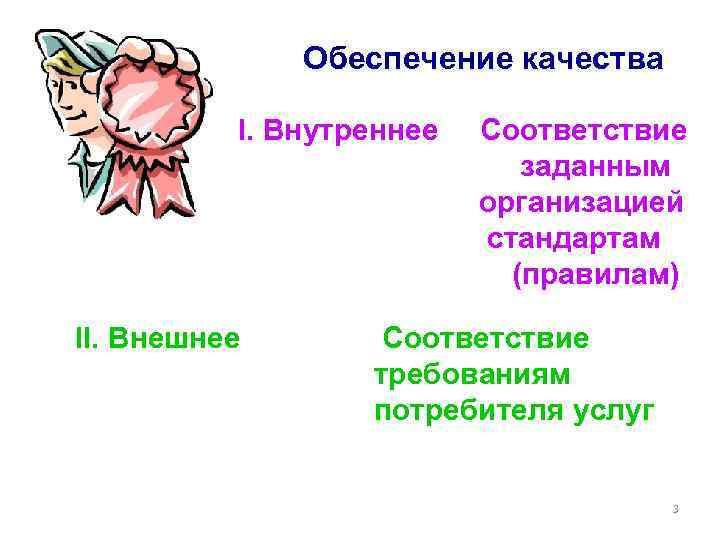 Обеспечение качества

I. Внутреннее

Соответствие заданным организацией стандартам (правилам)

II. Внешнее

Соответствие требованиям потребителя услуг

3